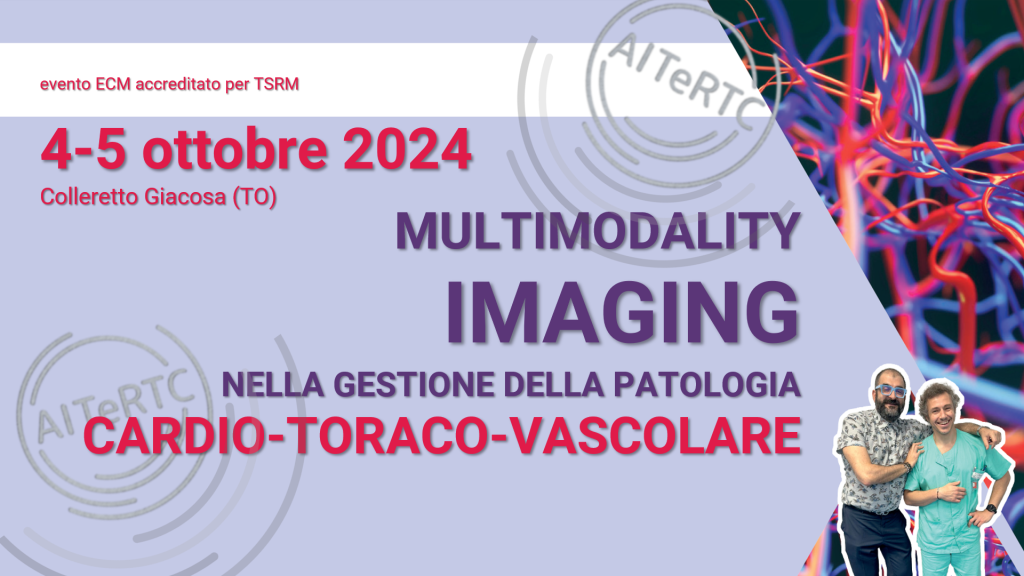 AITeRTC

evento ECM accreditato per TSRM

4-5 ottobre 2024

Colleretto Giacosa (TO)

MULTIMODALITY

IMAGING

NELLA GESTIONE DELLA PATOLOGIA

CARDIO-TORACO-VASCOLARE

AITeRTC